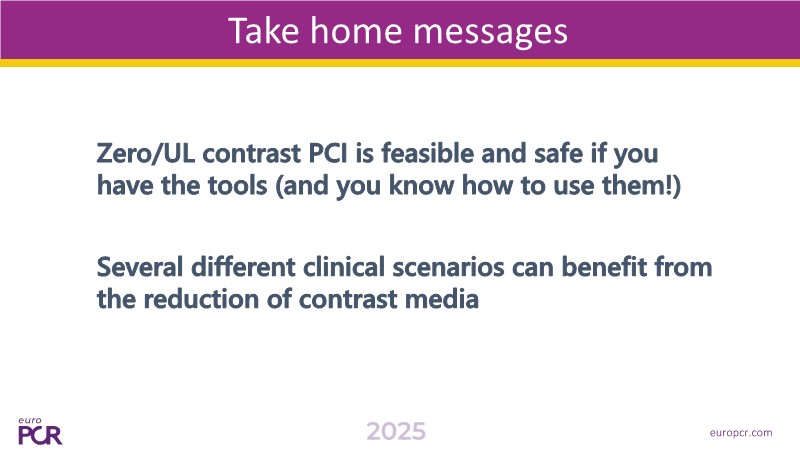 Take home messages

Zero/UL contrast PCI is feasible and safe if you have the tools (and you know how to use them!)

Several different clinical scenarios can benefit from the reduction of contrast media

euro PCR

2025

europcr.com